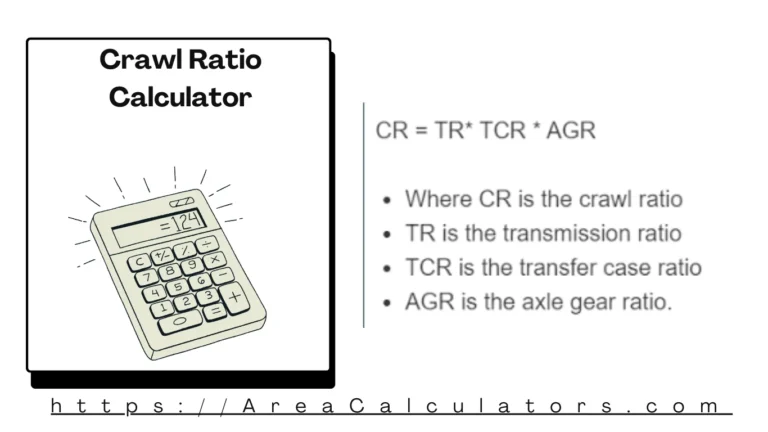 Crawl Ratio Calculator

=124

C +/- % ÷
7 8 9 ×
4 5 6 −
1 2 3 +
0 =

CR = TR* TCR * AGR

- Where CR is the crawl ratio
- TR is the transmission ratio
- TCR is the transfer case ratio
- AGR is the axle gear ratio.

https://AreaCalculators.com